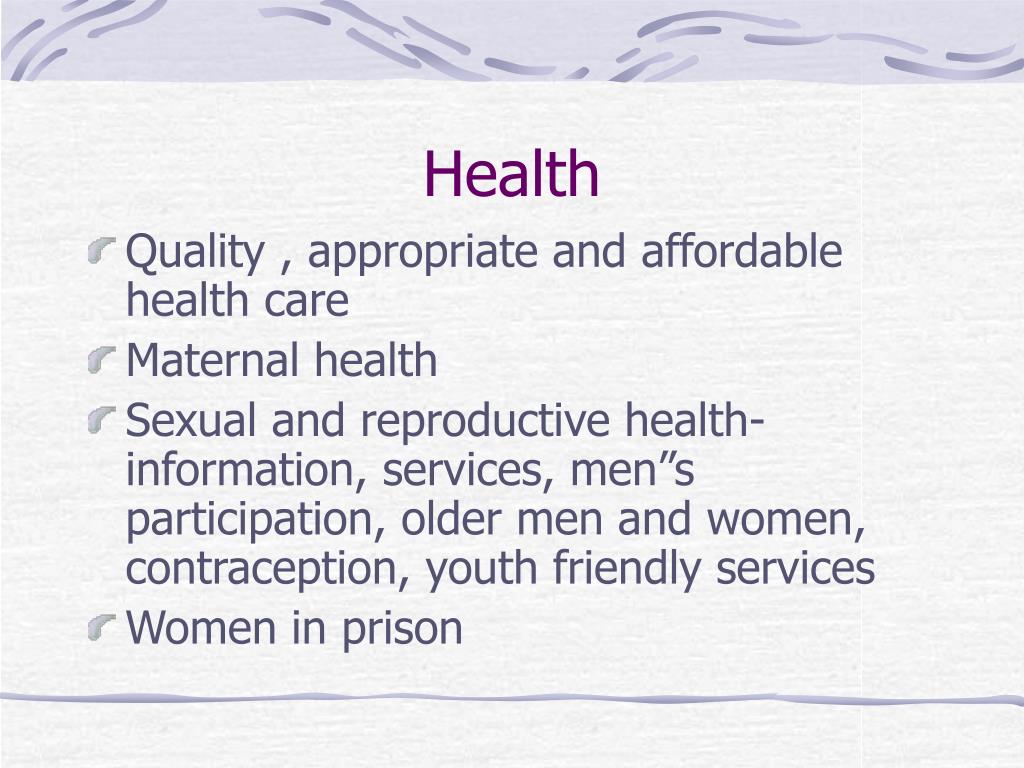 Health

Quality , appropriate and affordable health care

Maternal health

Sexual and reproductive health- information, services, men”s participation, older men and women, contraception, youth friendly services

Women in prison